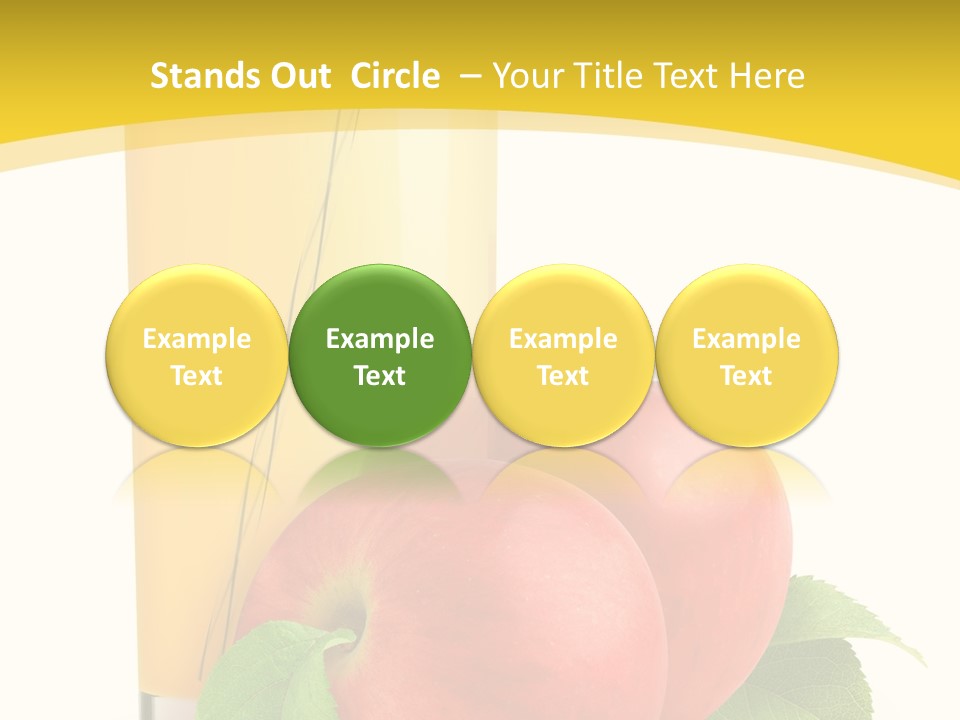 Stands Out Circle – Your Title Text Here

Example Text

Example Text

Example Text

Example Text